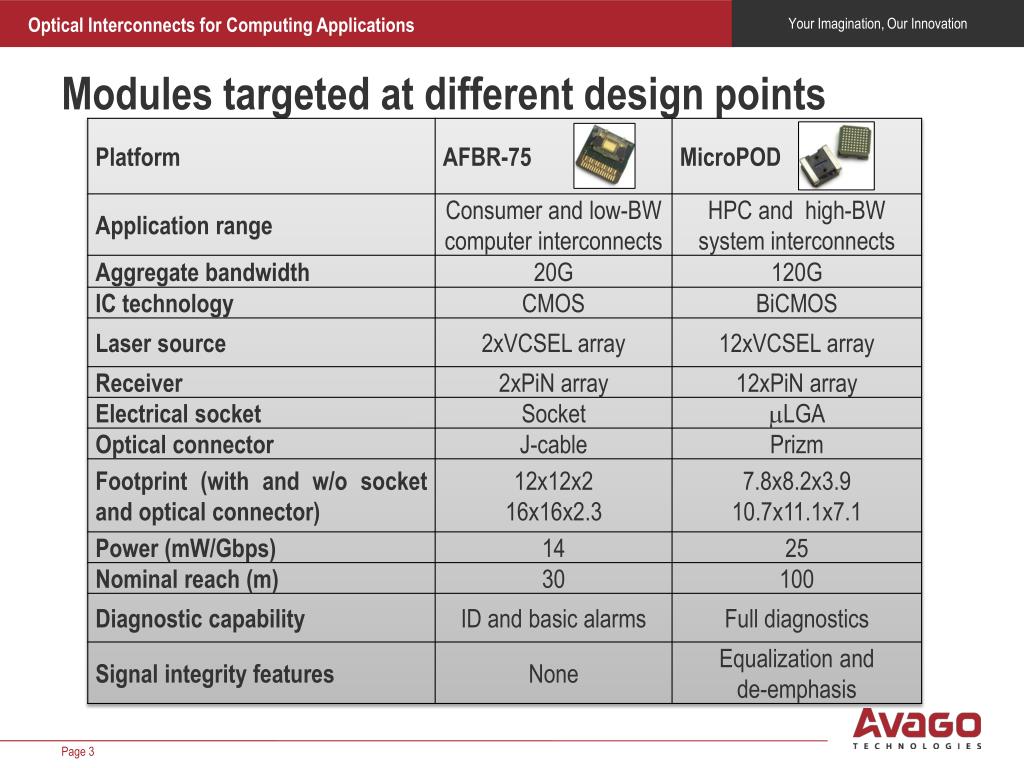 Optical Interconnects for Computing Applications

Your Imagination, Our Innovation

Modules targeted at different design points

| Platform | AFBR-75 | MicroPOD |
|---|---|---|
| Application range | Consumer and low-BW computer interconnects | HPC and high-BW system interconnects |
| Aggregate bandwidth | 20G | 120G |
| IC technology | CMOS | BiCMOS |
| Laser source | 2xVCSEL array | 12xVCSEL array |
| Receiver | 2xPiN array | 12xPiN array |
| Electrical socket | Socket | $\mu$LGA |
| Optical connector | J-cable | Prizm |
| Footprint (with and w/o socket and optical connector) | 12x12x2 16x16x2.3 | 7.8x8.2x3.9 10.7x11.1x7.1 |
| Power (mW/Gbps) | 14 | 25 |
| Nominal reach (m) | 30 | 100 |
| Diagnostic capability | ID and basic alarms | Full diagnostics |
| Signal integrity features | None | Equalization and de-emphasis |

Page 3

AVAGO TECHNOLOGIES